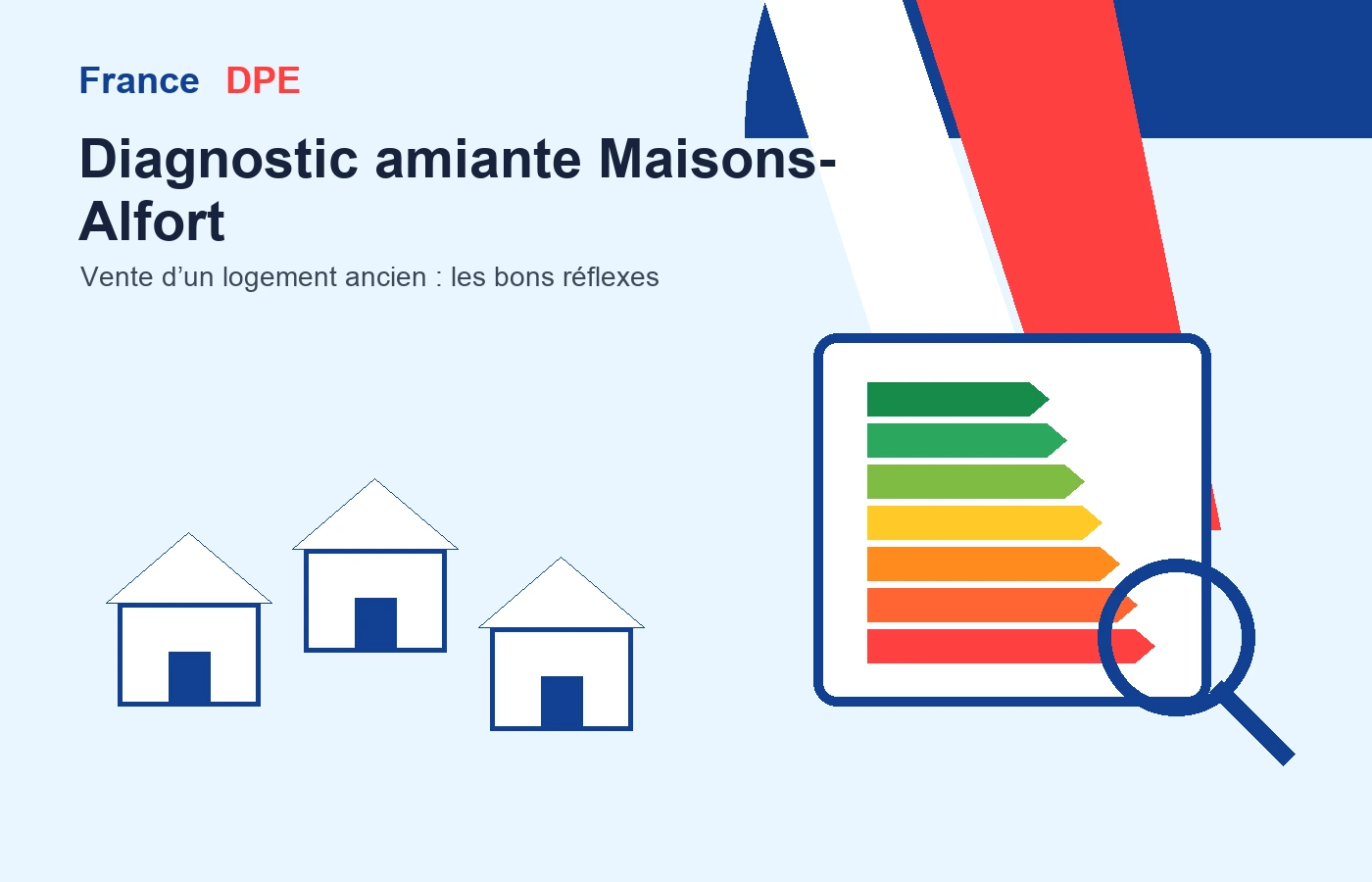 France DPE

Diagnostic amiante Maisons-Alfort

Vente d’un logement ancien : les bons réflexes